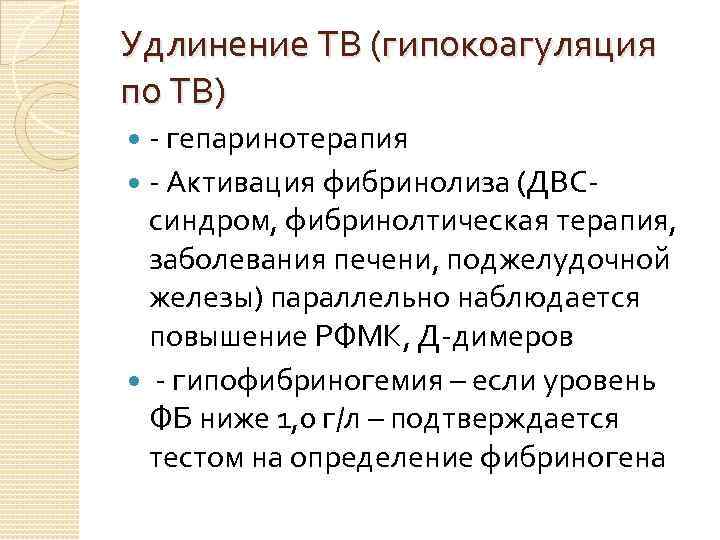 Удлинение ТВ (гипокоагуляция по ТВ)

- гепаринотерапия

- Активация фибринолиза (ДВС-синдром, фибринолтическая терапия, заболевания печени, поджелудочной железы) параллельно наблюдается повышение РФМК, Д-димеров

- гипофибриногемия – если уровень ФБ ниже 1,0 г/л – подтверждается тестом на определение фибриногена